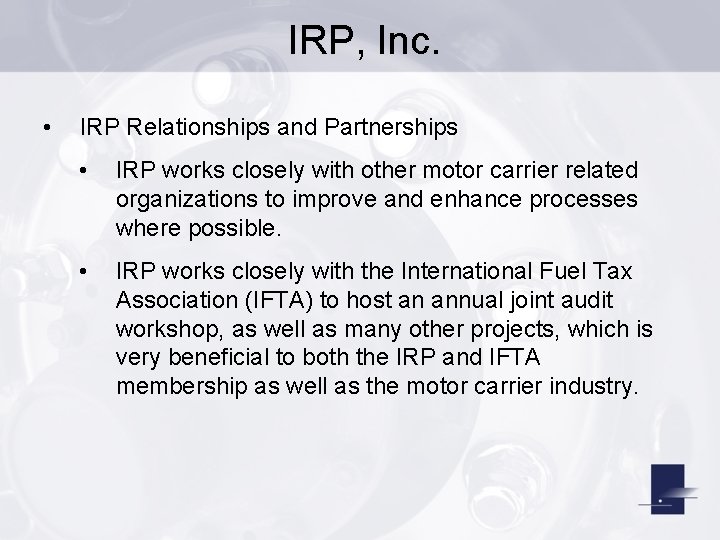 IRP, Inc.

• IRP Relationships and Partnerships

• IRP works closely with other motor carrier related organizations to improve and enhance processes where possible.

• IRP works closely with the International Fuel Tax Association (IFTA) to host an annual joint audit workshop, as well as many other projects, which is very beneficial to both the IRP and IFTA membership as well as the motor carrier industry.